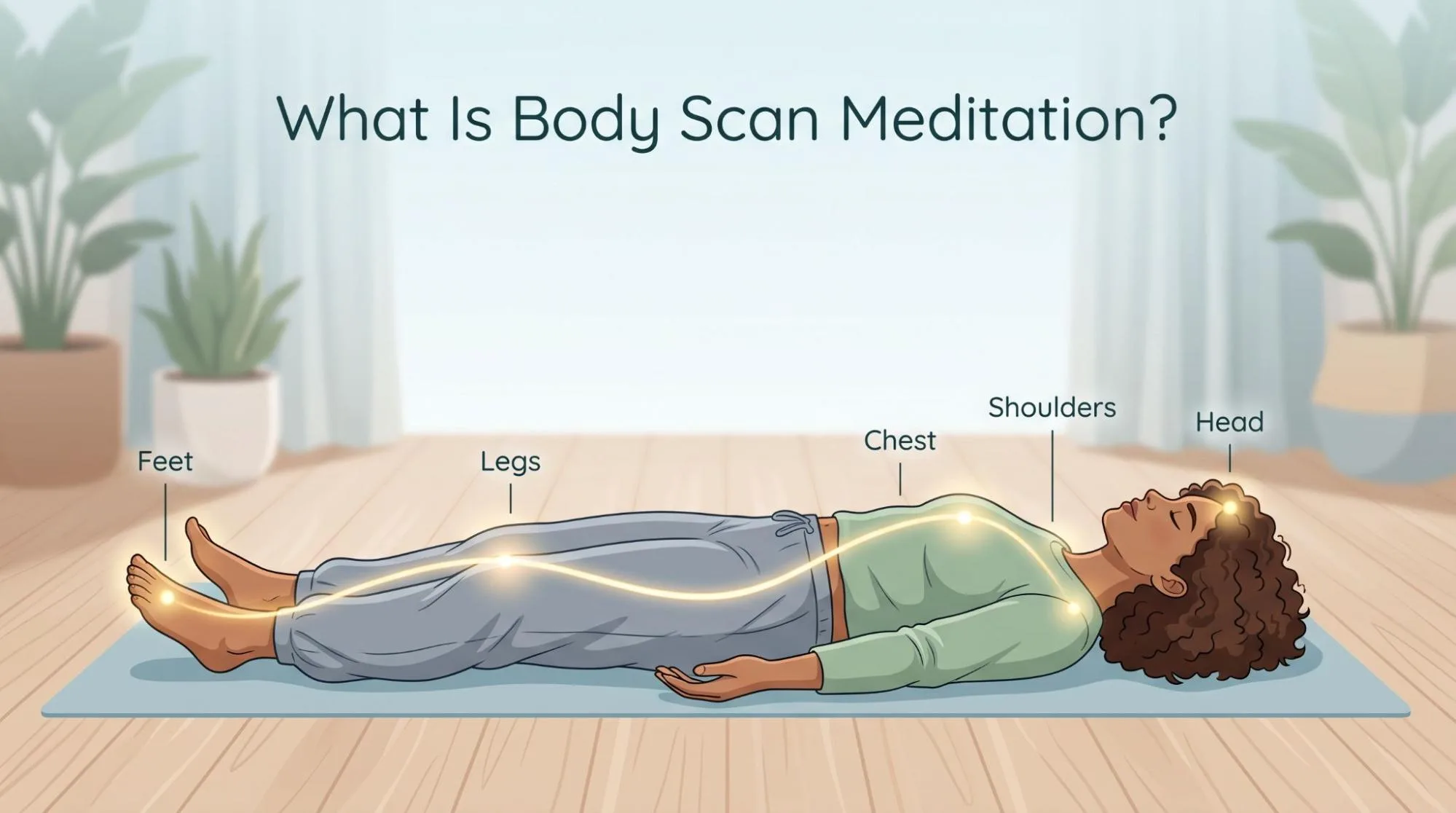 What Is Body Scan Meditation?

Feet

Legs

Chest

Shoulders

Head